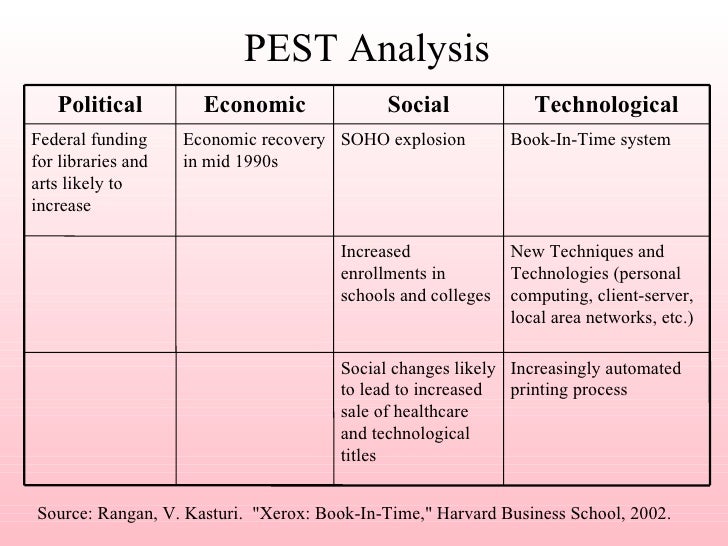 PEST Analysis

| Political | Economic | Social | Technological |
|---|---|---|---|
| Federal funding for libraries and arts likely to increase | Economic recovery in mid 1990s | SOHO explosion | Book-In-Time system |
| | | Increased enrollments in schools and colleges | New Techniques and Technologies (personal computing, client-server, local area networks, etc.) |
| | | Social changes likely to lead to increased sale of healthcare and technological titles | Increasingly automated printing process |

Source: Rangan, V. Kasturi. "Xerox: Book-In-Time," Harvard Business School, 2002.